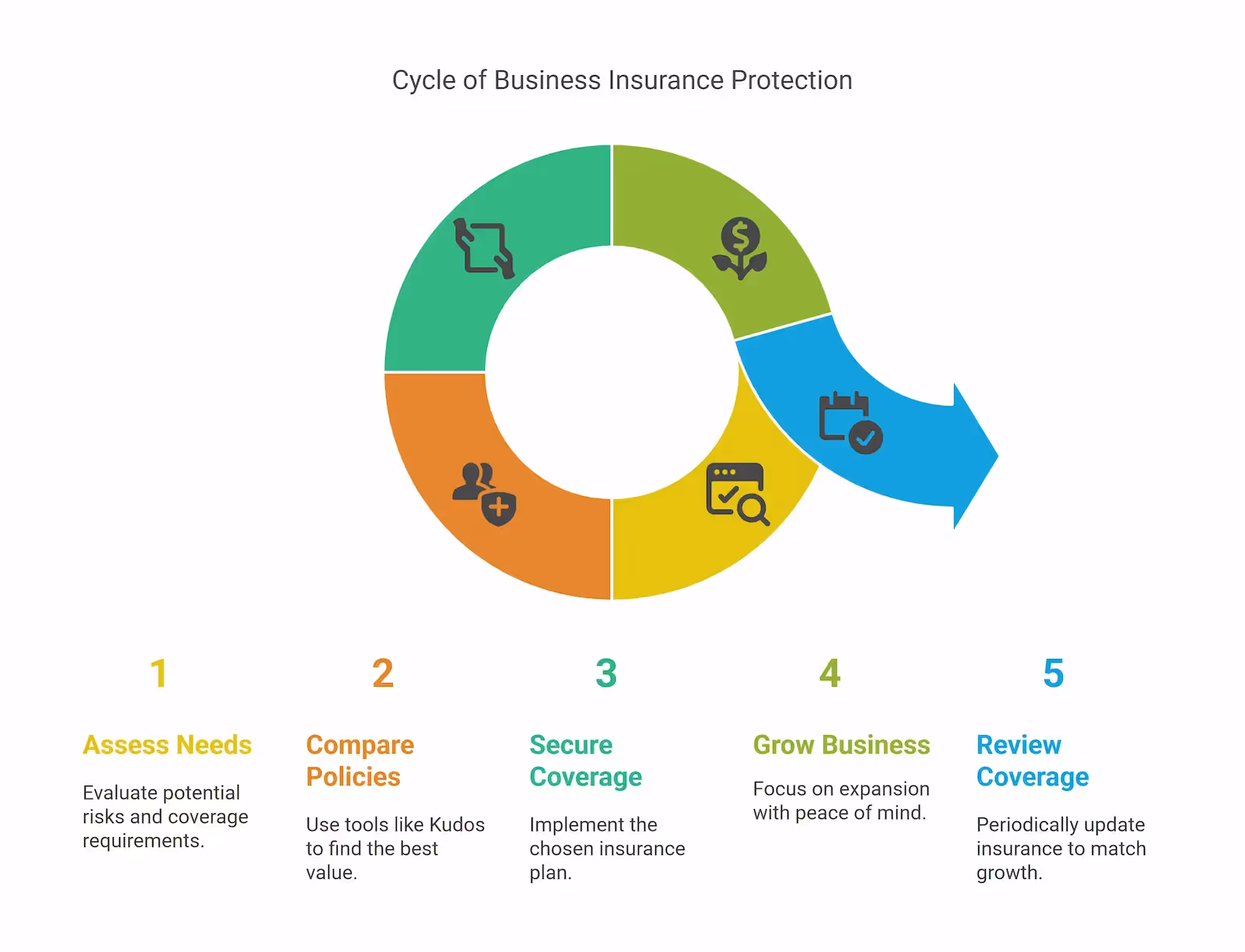 Cycle of Business Insurance Protection

1

Assess Needs

Evaluate potential risks and coverage requirements.

2

Compare Policies

Use tools like Kudos to find the best value.

3

Secure Coverage

Implement the chosen insurance plan.

4

Grow Business

Focus on expansion with peace of mind.

5

Review Coverage

Periodically update insurance to match growth.